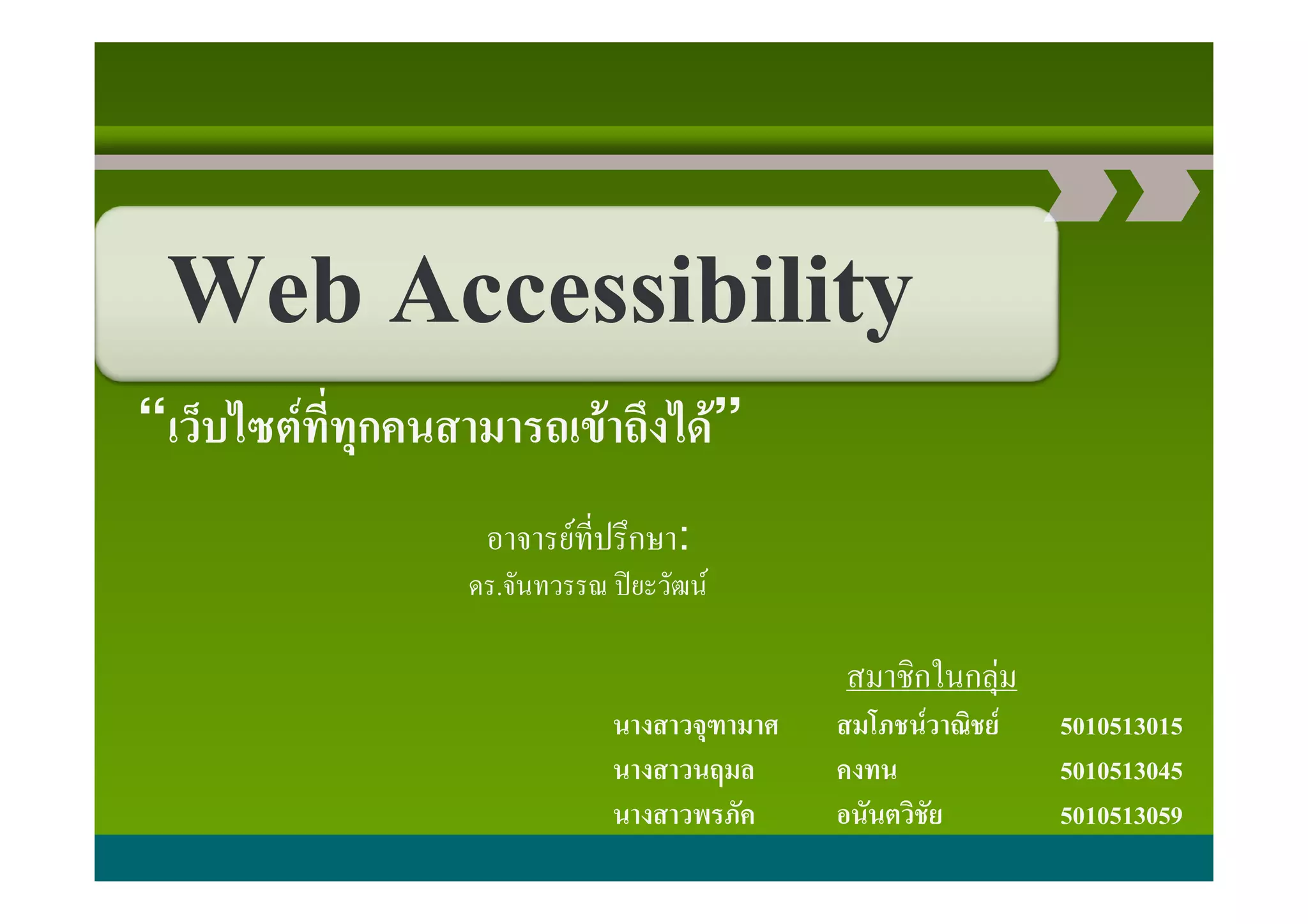 Web Accessibility

“เว็บไซต์ที่ทุกคนสามารถเข้าถึงได้”

อาจารย์ที่ปรึกษา:
ดร.จันทวรรณ ปิยะวัฒน์

สมาชิกในกลุ่ม

นางสาวจุฑามาศ สมโภชน์วาณิชย์ 5010513015
นางสาวนฤมล คงทน 5010513045
นางสาวพรภัค อนันตวิชัย 5010513059